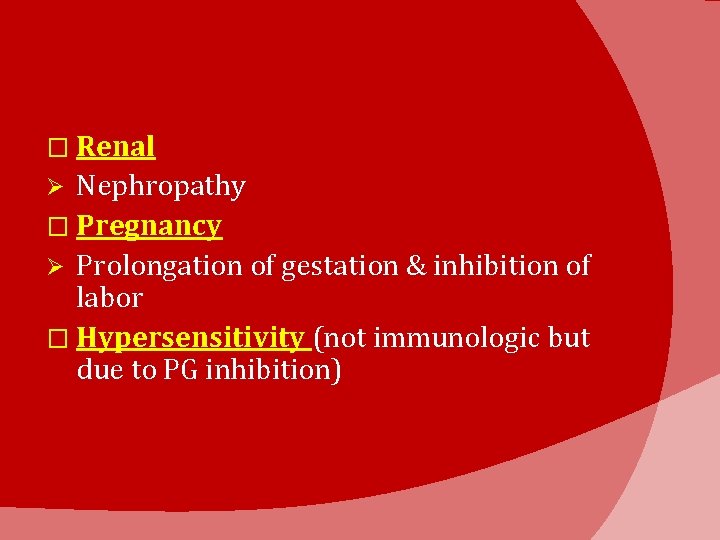 □ Renal
➢ Nephropathy
□ Pregnancy
➢ Prolongation of gestation & inhibition of labor
□ Hypersensitivity (not immunologic but due to PG inhibition)